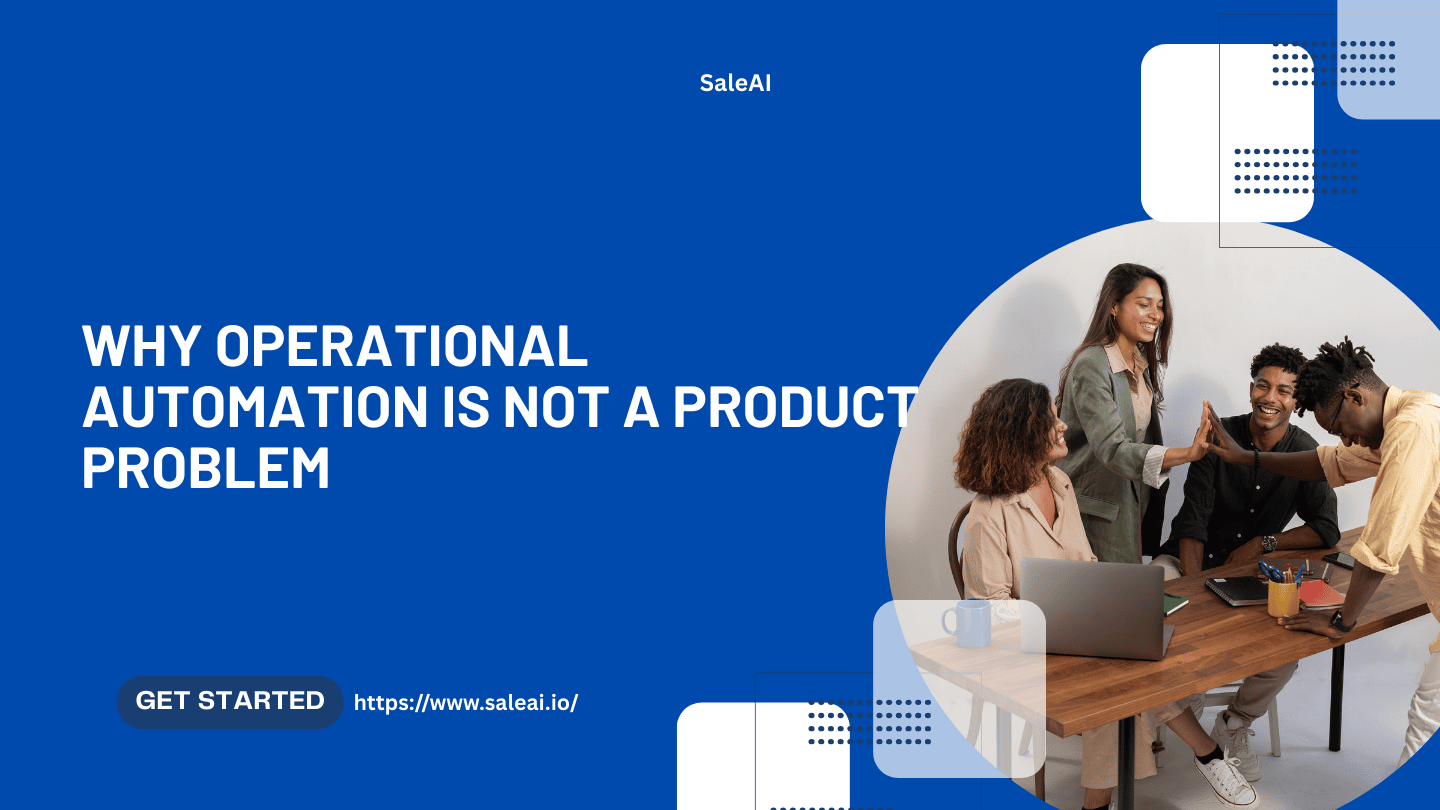 SaleAI

WHY OPERATIONAL AUTOMATION IS NOT A PRODUCT PROBLEM

GET STARTED

https://www.saleai.io/